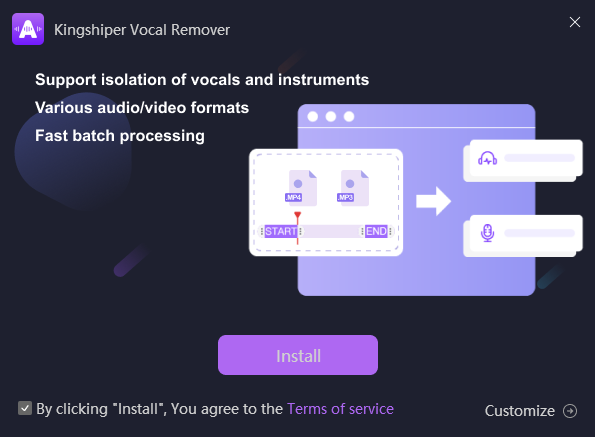 Kingshiper Vocal Remover

Support isolation of vocals and instruments

Various audio/video formats

Fast batch processing

.MP4

.MP3

START

END

Install

By clicking "Install", You agree to the Terms of service

Customize